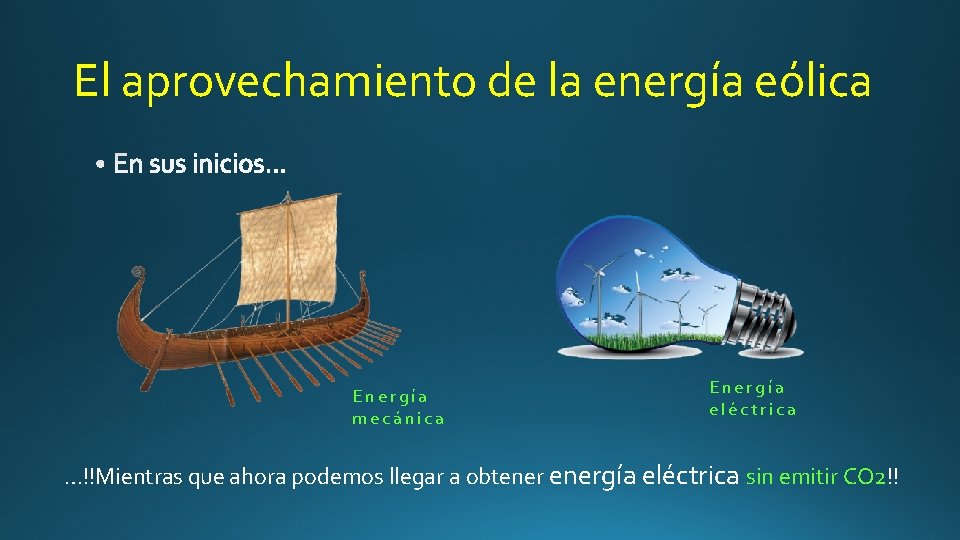 El aprovechamiento de la energía eólica

• En sus inicios…

Energía mecánica

Energía eléctrica

…!!Mientras que ahora podemos llegar a obtener energía eléctrica sin emitir CO2!!